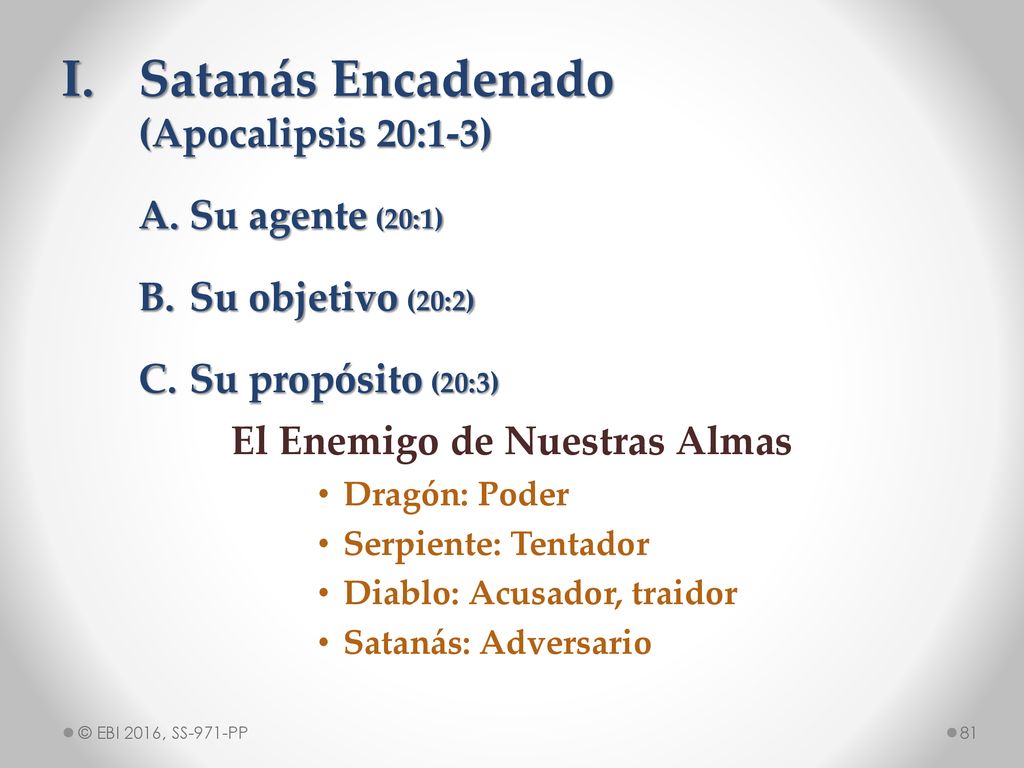 I. Satanás Encadenado (Apocalipsis 20:1-3)

A. Su agente (20:1)

B. Su objetivo (20:2)

C. Su propósito (20:3)

El Enemigo de Nuestras Almas

• Dragón: Poder
• Serpiente: Tentador
• Diablo: Acusador, traidor
• Satanás: Adversario

© EBI 2016, SS-971-PP

81